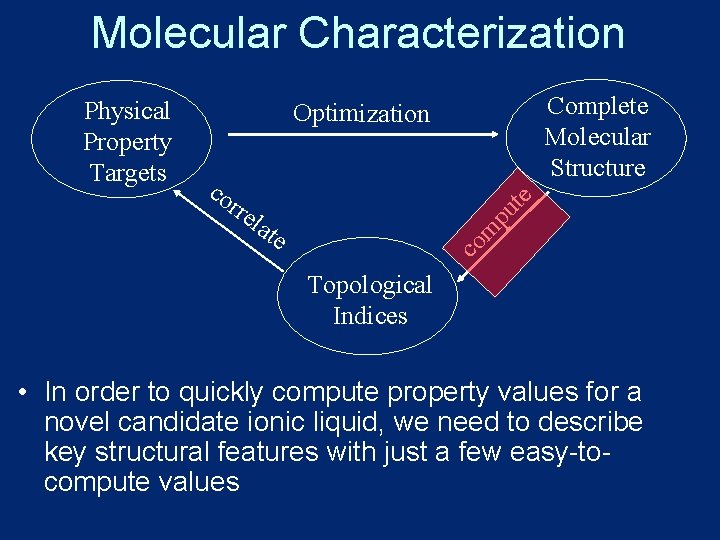 Molecular Characterization

Physical Property Targets

Optimization

Complete Molecular Structure

correlate

compute

Topological Indices

• In order to quickly compute property values for a novel candidate ionic liquid, we need to describe key structural features with just a few easy-to-compute values